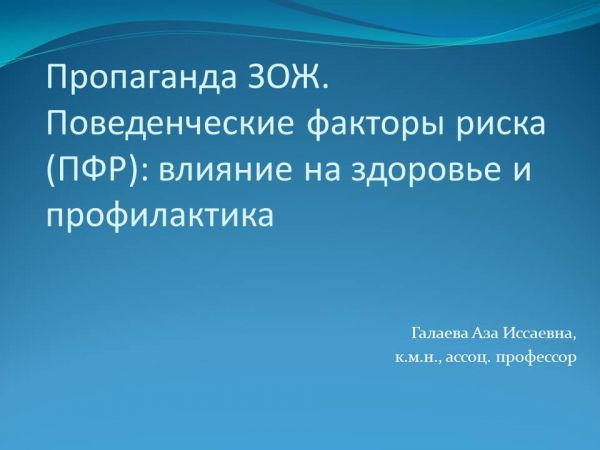 Пропаганда ЗОЖ. Поведенческие факторы риска (ПФР): влияние на здоровье и профилактика

Галаева Аза Иссаевна,
к.м.н., ассоц. профессор